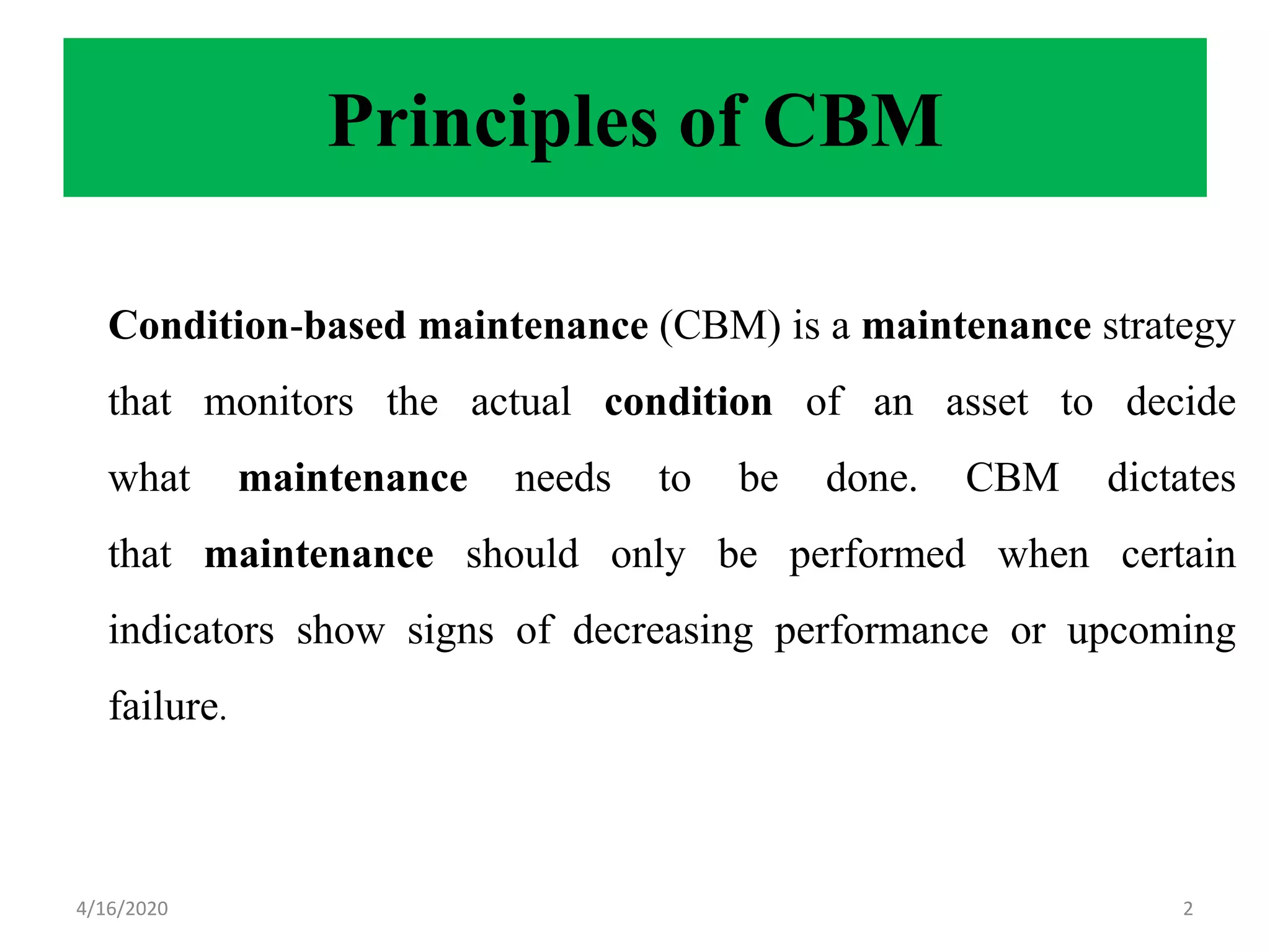 Principles of CBM

Condition-based maintenance (CBM) is a maintenance strategy that monitors the actual condition of an asset to decide what maintenance needs to be done. CBM dictates that maintenance should only be performed when certain indicators show signs of decreasing performance or upcoming failure.

4/16/2020

2